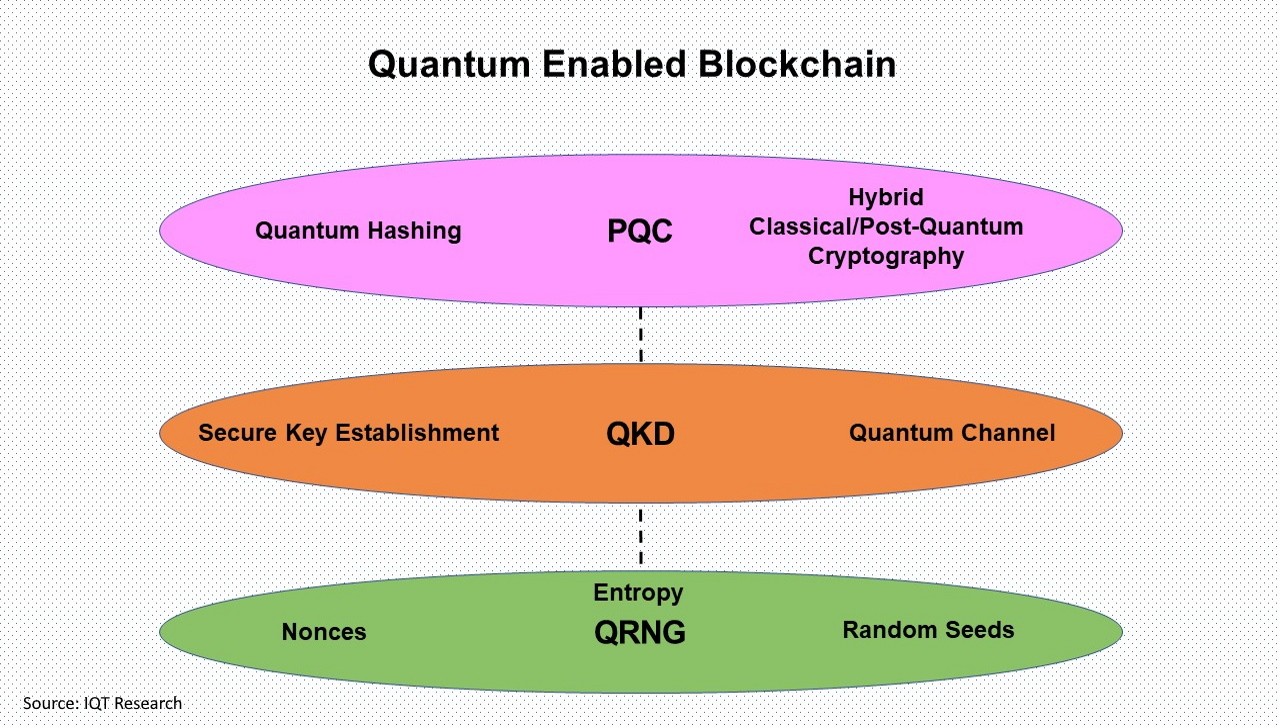 Quantum Enabled Blockchain

Quantum Hashing

PQC

Hybrid Classical/Post-Quantum Cryptography

Secure Key Establishment

QKD

Quantum Channel

Entropy

Nonces

QRNG

Random Seeds

Source: IQT Research